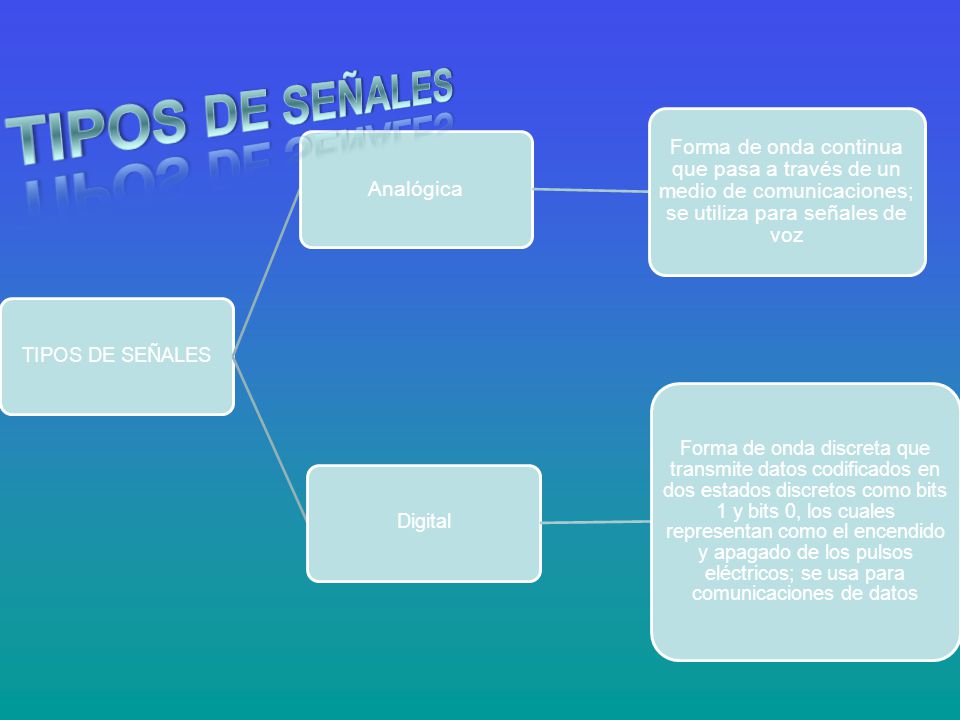 TIPOS DE SEÑALES

TIPOS DE SEÑALES

Analógica

Forma de onda continua que pasa a través de un medio de comunicaciones; se utiliza para señales de voz

Digital

Forma de onda discreta que transmite datos codificados en dos estados discretos como bits 1 y bits 0, los cuales representan como el encendido y apagado de los pulsos eléctricos; se usa para comunicaciones de datos